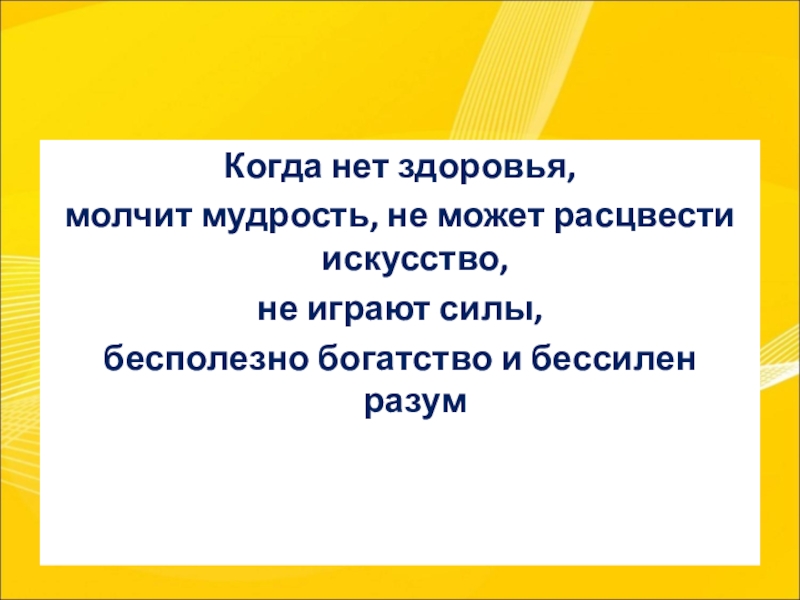 Когда нет здоровья,
молчит мудрость, не может расцвести искусство,
не играют силы,
бесполезно богатство и бессилен разум